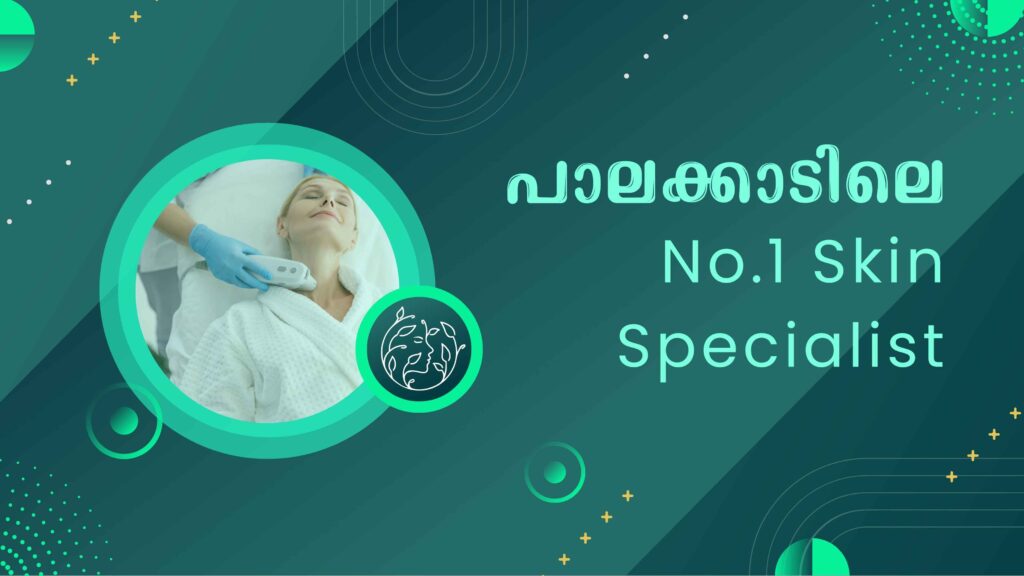 പാലക്കാടിലെ
No.1 Skin Specialist